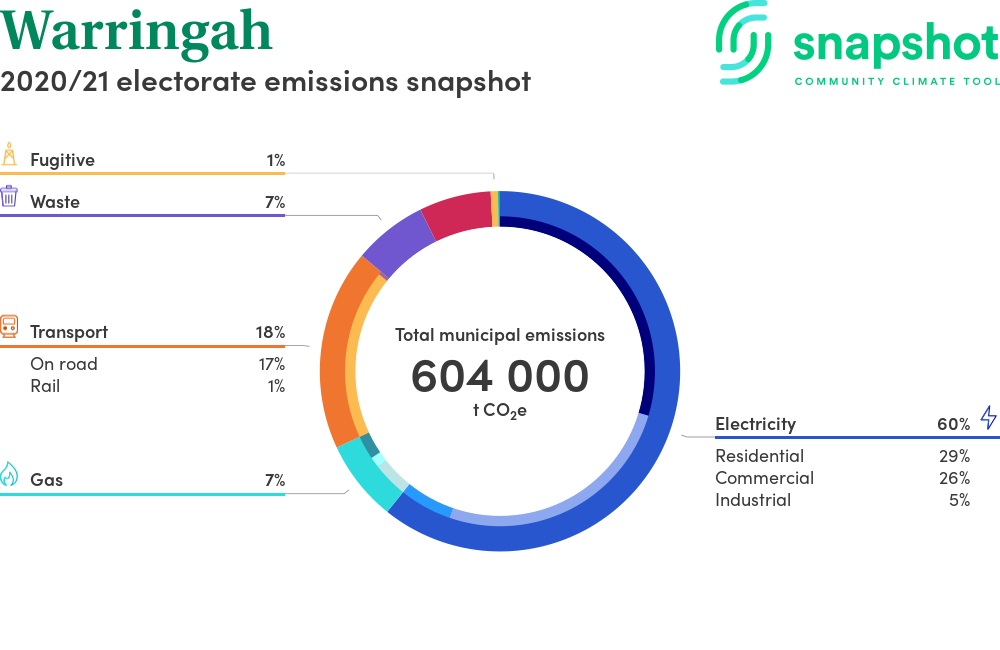 Warringah

2020/21 electorate emissions snapshot

snapshot
COMMUNITY CLIMATE TOOL

Fugitive 1%

Waste 7%

Transport 18%
On road 17%
Rail 1%

Gas 7%

Total municipal emissions
604 000
t $CO_2e$

Electricity 60%
Residential 29%
Commercial 26%
Industrial 5%